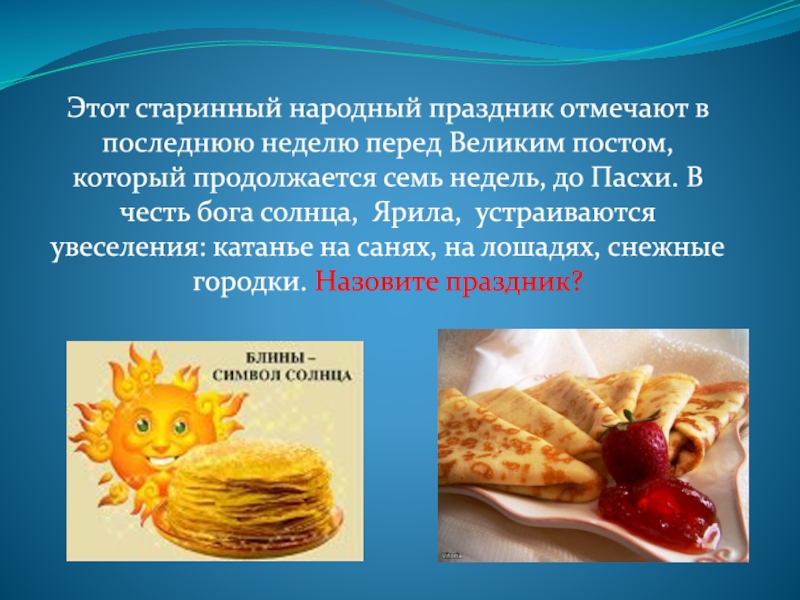 Этот старинный народный праздник отмечают в последнюю неделю перед Великим постом, который продолжается семь недель, до Пасхи. В честь бога солнца, Ярила, устраиваются увеселения: катанье на санях, на лошадях, снежные городки. Назовите праздник?

БЛИНЫ – СИМВОЛ СОЛНЦА